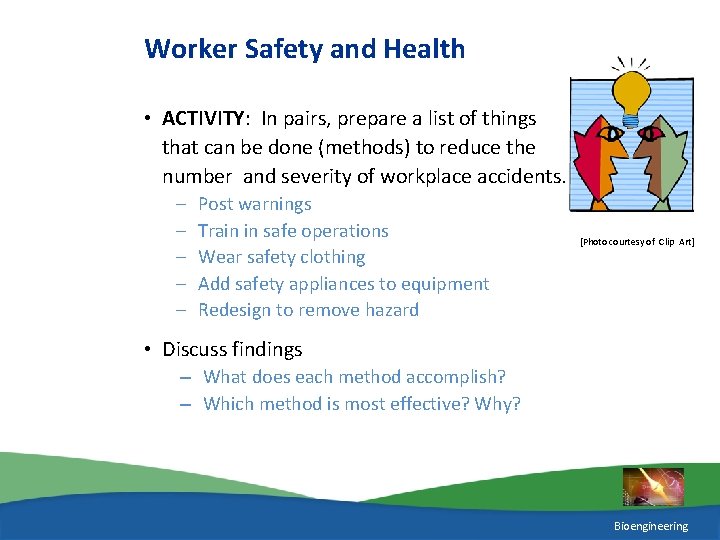 Worker Safety and Health

• ACTIVITY: In pairs, prepare a list of things that can be done (methods) to reduce the number and severity of workplace accidents.
– Post warnings
– Train in safe operations
– Wear safety clothing
– Add safety appliances to equipment
– Redesign to remove hazard

[Photo courtesy of Clip Art]

• Discuss findings
– What does each method accomplish?
– Which method is most effective? Why?

Bioengineering